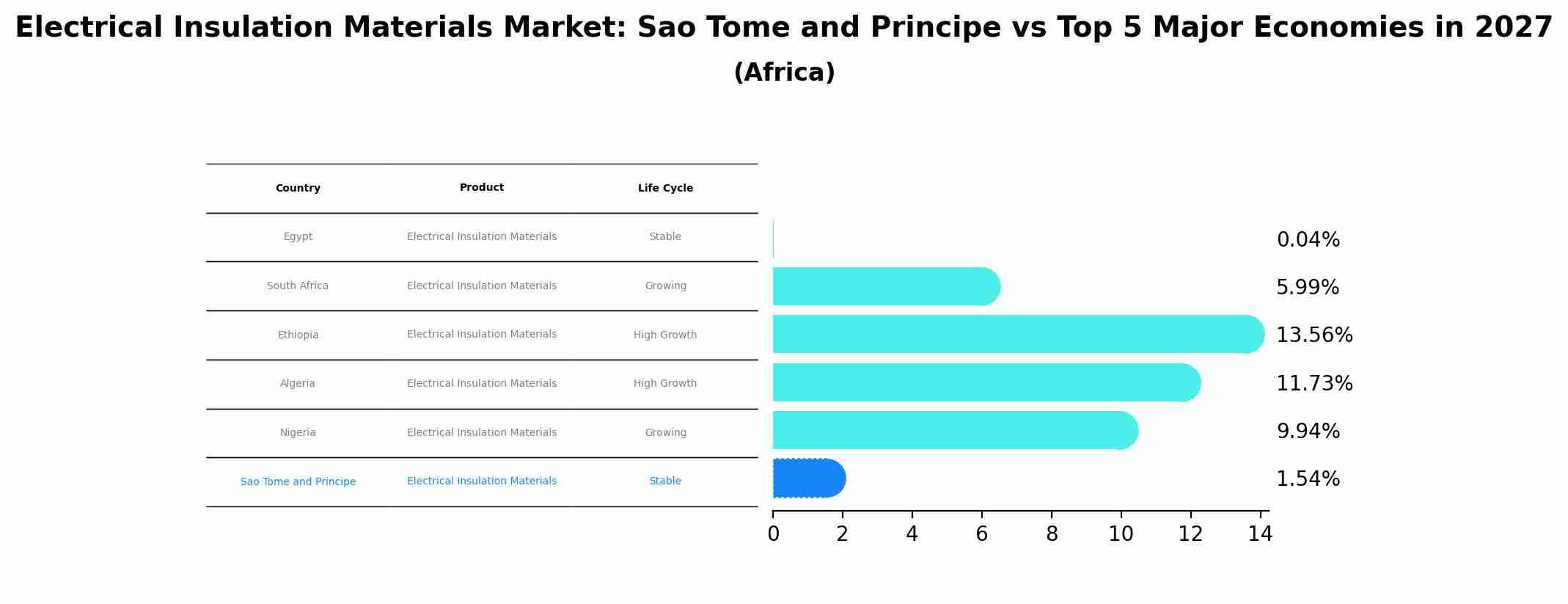 Electrical Insulation Materials Market: Sao Tome and Principe vs Top 5 Major Economies in 2027
(Africa)

| Country | Product | Life Cycle |
|---|---|---|
| Egypt | Electrical Insulation Materials | Stable |
| South Africa | Electrical Insulation Materials | Growing |
| Ethiopia | Electrical Insulation Materials | High Growth |
| Algeria | Electrical Insulation Materials | High Growth |
| Nigeria | Electrical Insulation Materials | Growing |
| Sao Tome and Principe | Electrical Insulation Materials | Stable |

0.04%
5.99%
13.56%
11.73%
9.94%
1.54%

0 2 4 6 8 10 12 14